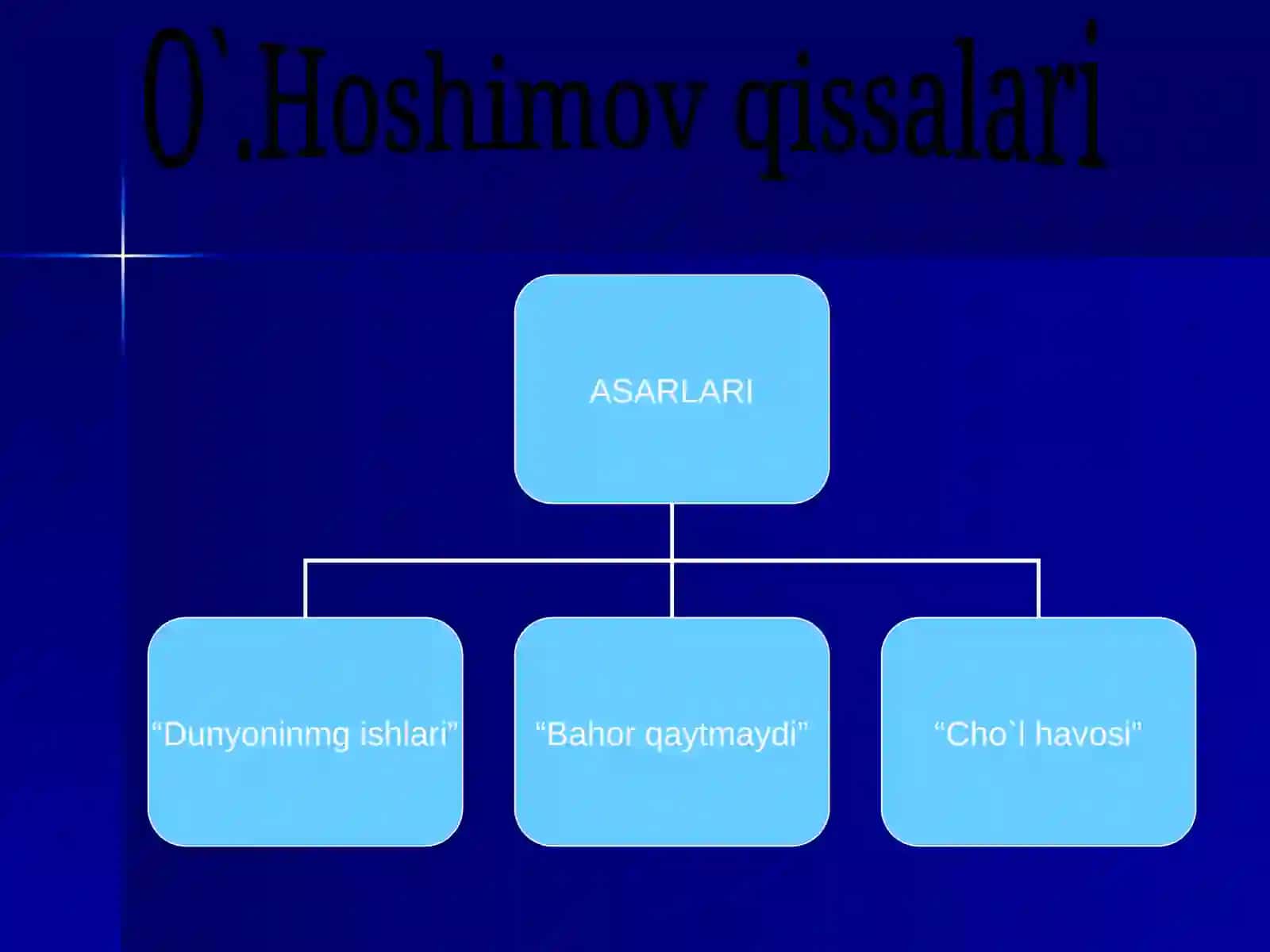 O`.Hoshimov qissalari

ASARLARI

“Dunyoninmg ishlari”

“Bahor qaytmaydi”

“Cho`l havosi”